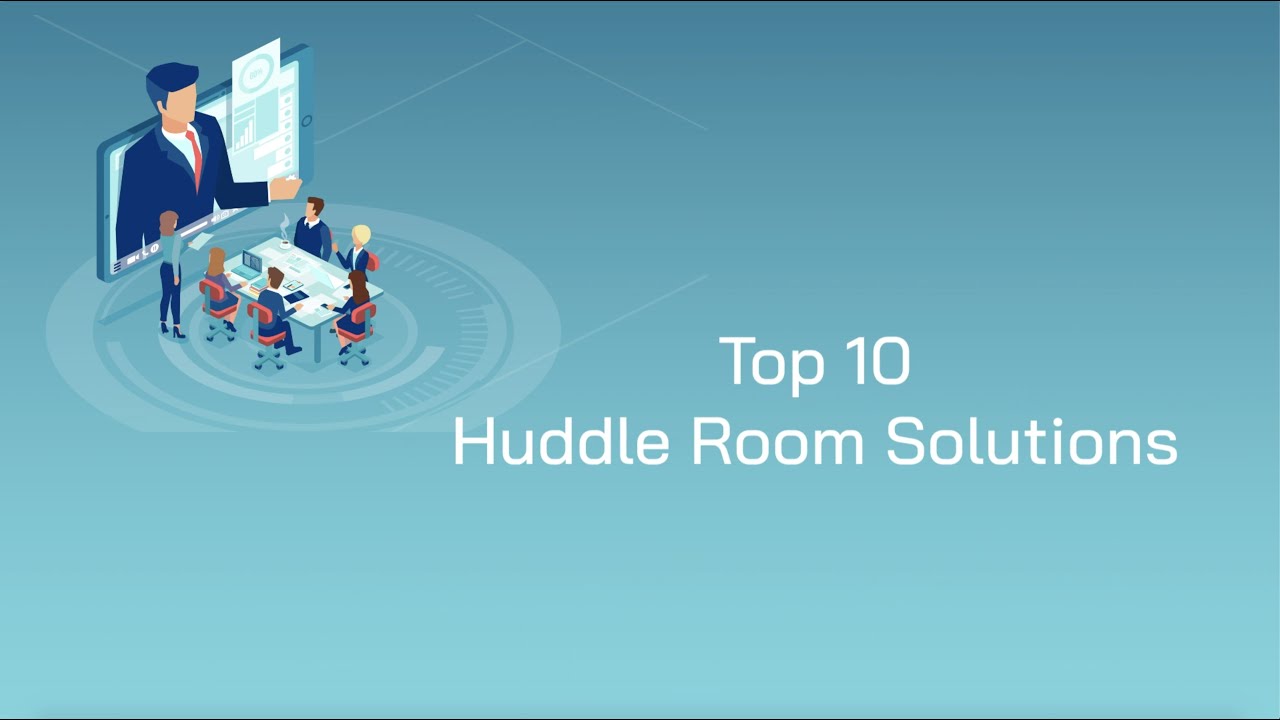 Top 10
Huddle Room Solutions